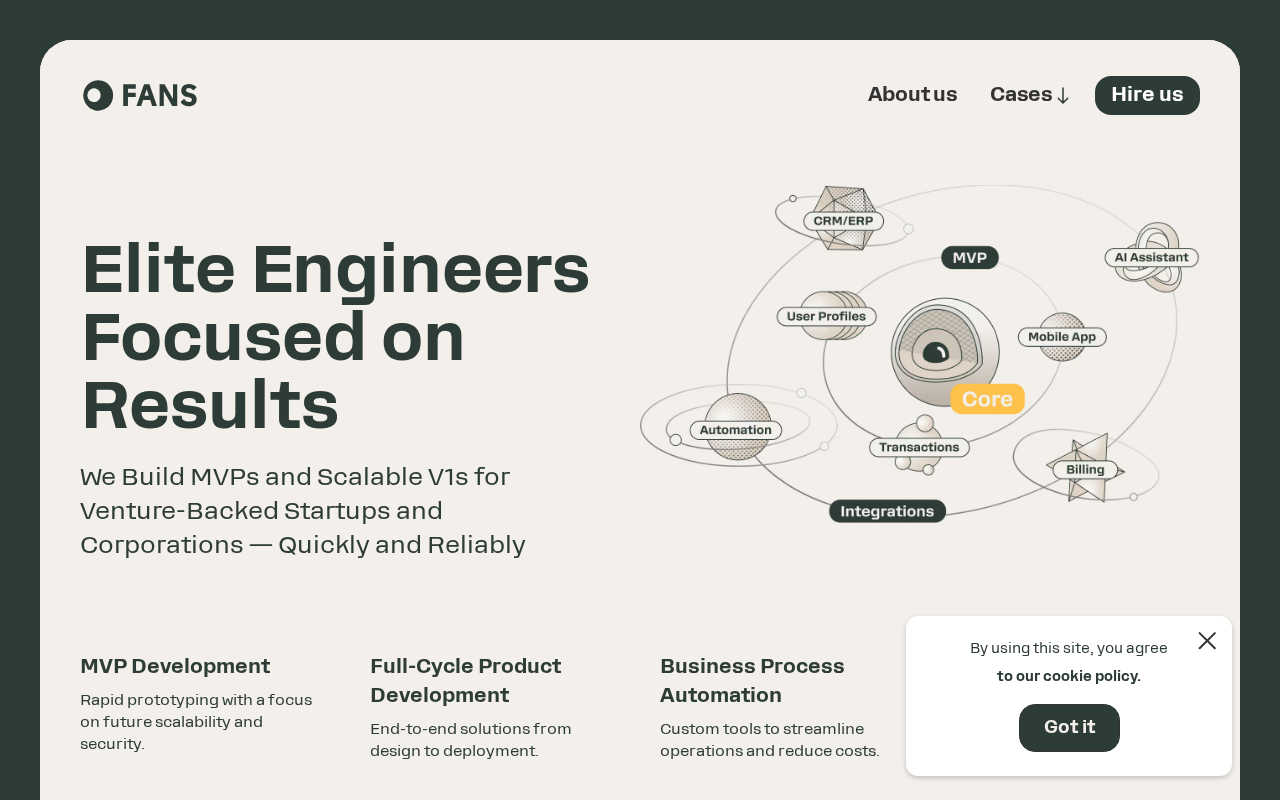 FANS

About us Cases ↓ Hire us

Elite Engineers Focused on Results

We Build MVPs and Scalable V1s for Venture-Backed Startups and Corporations — Quickly and Reliably

CRM/ERP
MVP
AI Assistant
User Profiles
Mobile App
Core
Automation
Transactions
Billing
Integrations

MVP Development
Rapid prototyping with a focus on future scalability and security.

Full-Cycle Product Development
End-to-end solutions from design to deployment.

Business Process Automation
Custom tools to streamline operations and reduce costs.

By using this site, you agree to our cookie policy.
Got it